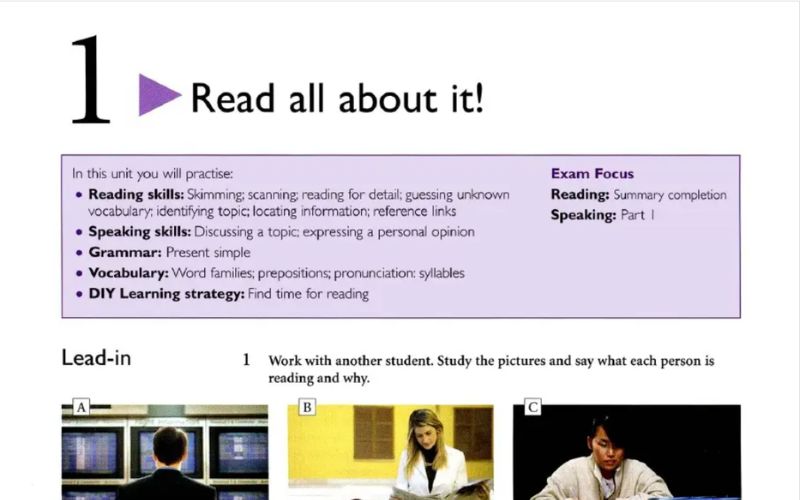 1 Read all about it!

In this unit you will practise:
• **Reading skills:** Skimming; scanning; reading for detail; guessing unknown vocabulary; identifying topic; locating information; reference links
• **Speaking skills:** Discussing a topic; expressing a personal opinion
• **Grammar:** Present simple
• **Vocabulary:** Word families; prepositions; pronunciation: syllables
• **DIY Learning strategy:** Find time for reading

**Exam Focus**
**Reading:** Summary completion
**Speaking:** Part 1

Lead-in

1 Work with another student. Study the pictures and say what each person is reading and why.

A

B

C